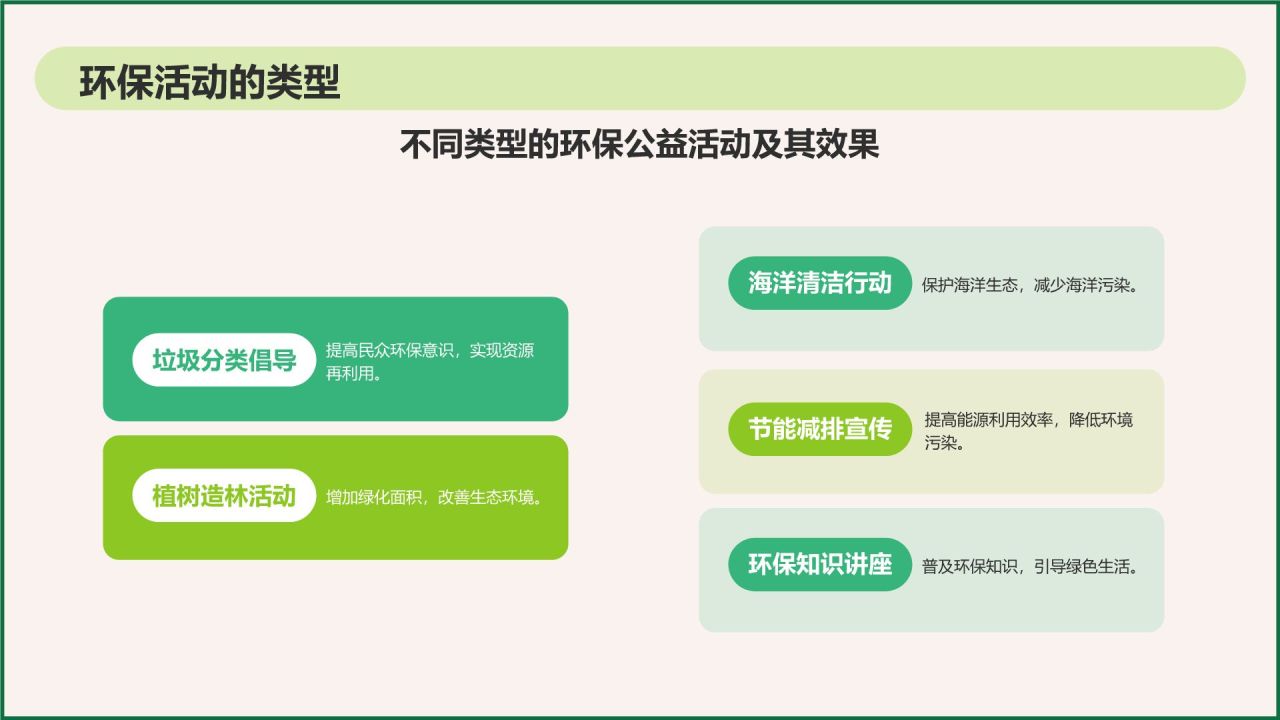 环保活动的类型

不同类型的环保公益活动及其效果

垃圾分类倡导
提高民众环保意识，实现资源再利用。

植树造林活动
增加绿化面积，改善生态环境。

海洋清洁行动
保护海洋生态，减少海洋污染。

节能减排宣传
提高能源利用效率，降低环境污染。

环保知识讲座
普及环保知识，引导绿色生活。